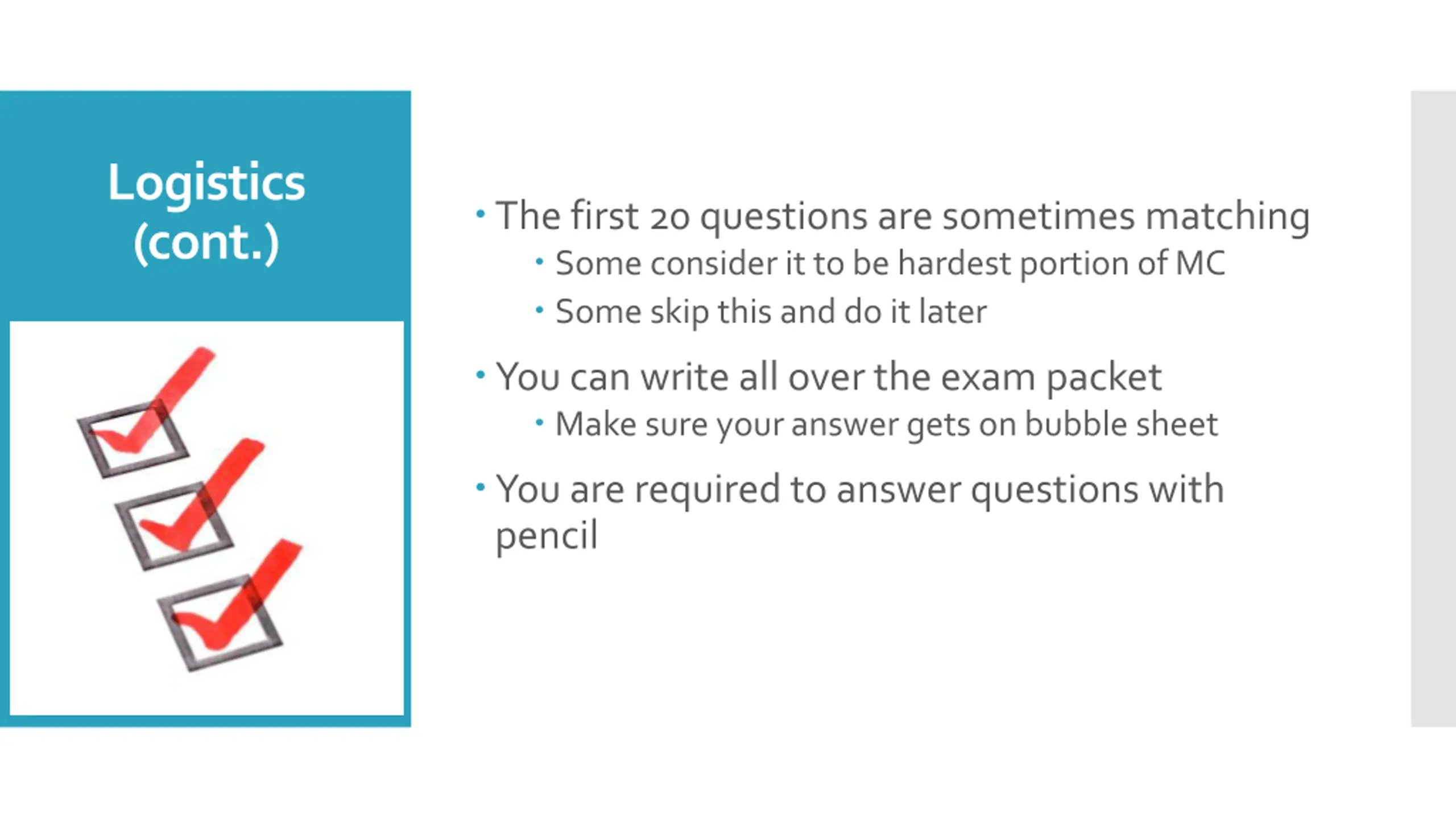 Logistics (cont.)

• The first 20 questions are sometimes matching
  • Some consider it to be hardest portion of MC
  • Some skip this and do it later
• You can write all over the exam packet
  • Make sure your answer gets on bubble sheet
• You are required to answer questions with pencil